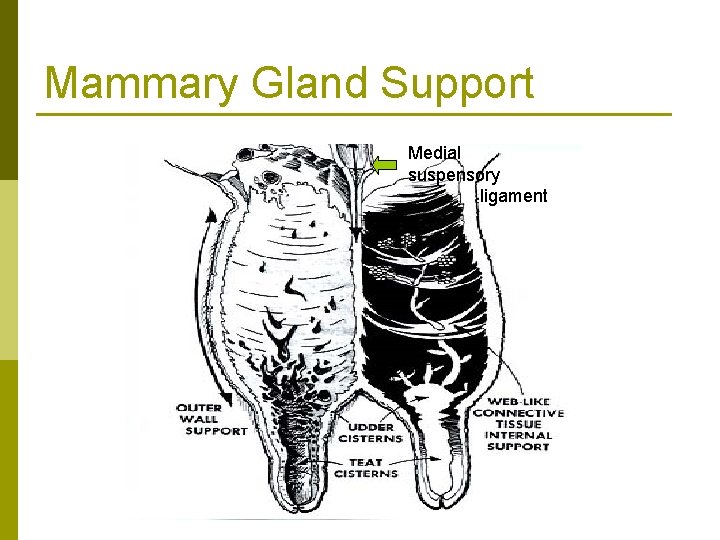 Mammary Gland Support

Medial suspensory ligament

OUTER WALL SUPPORT

UDDER CISTERNS

TEAT CISTERNS

WEB-LIKE CONNECTIVE TISSUE INTERNAL SUPPORT